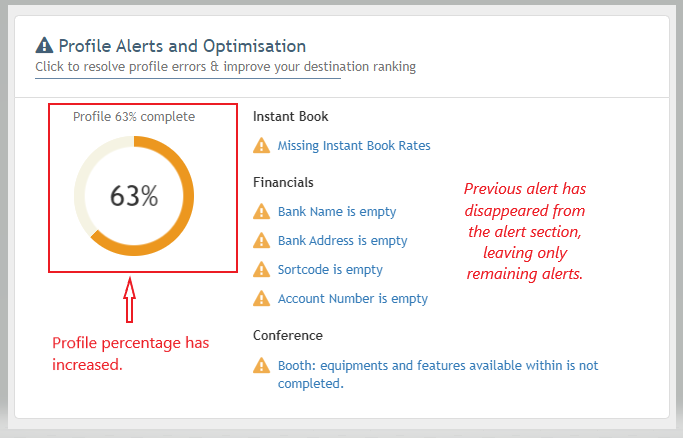 Profile Alerts and Optimisation
Click to resolve profile errors & improve your destination ranking

Profile 63% complete

63%

Profile percentage has increased.

Instant Book

Missing Instant Book Rates

Financials

Bank Name is empty

Bank Address is empty

Sortcode is empty

Account Number is empty

Conference

Booth: equipments and features available within is not completed.

Previous alert has disappeared from the alert section, leaving only remaining alerts.